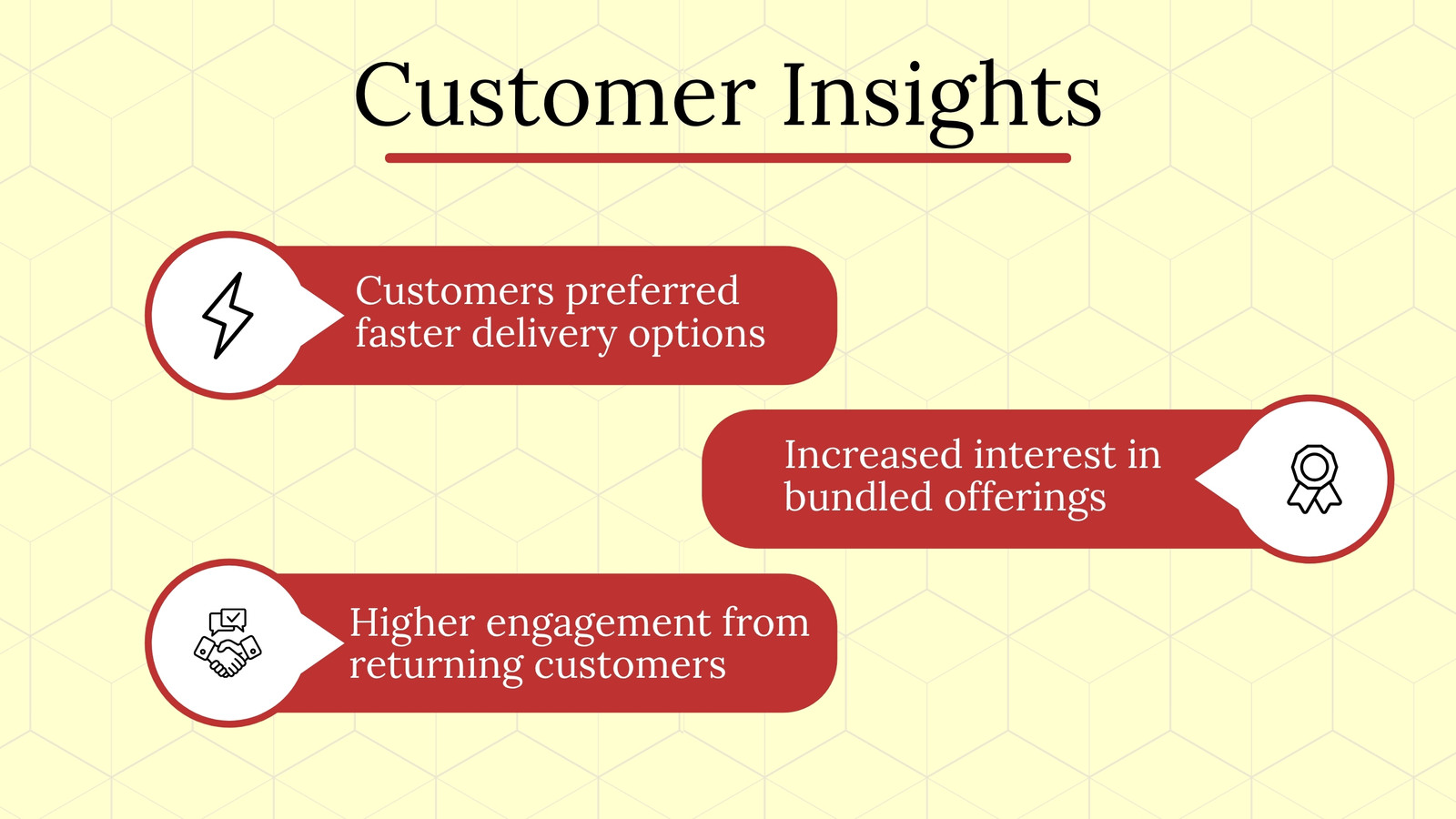 Customer Insights

Customers preferred faster delivery options

Increased interest in bundled offerings

Higher engagement from returning customers